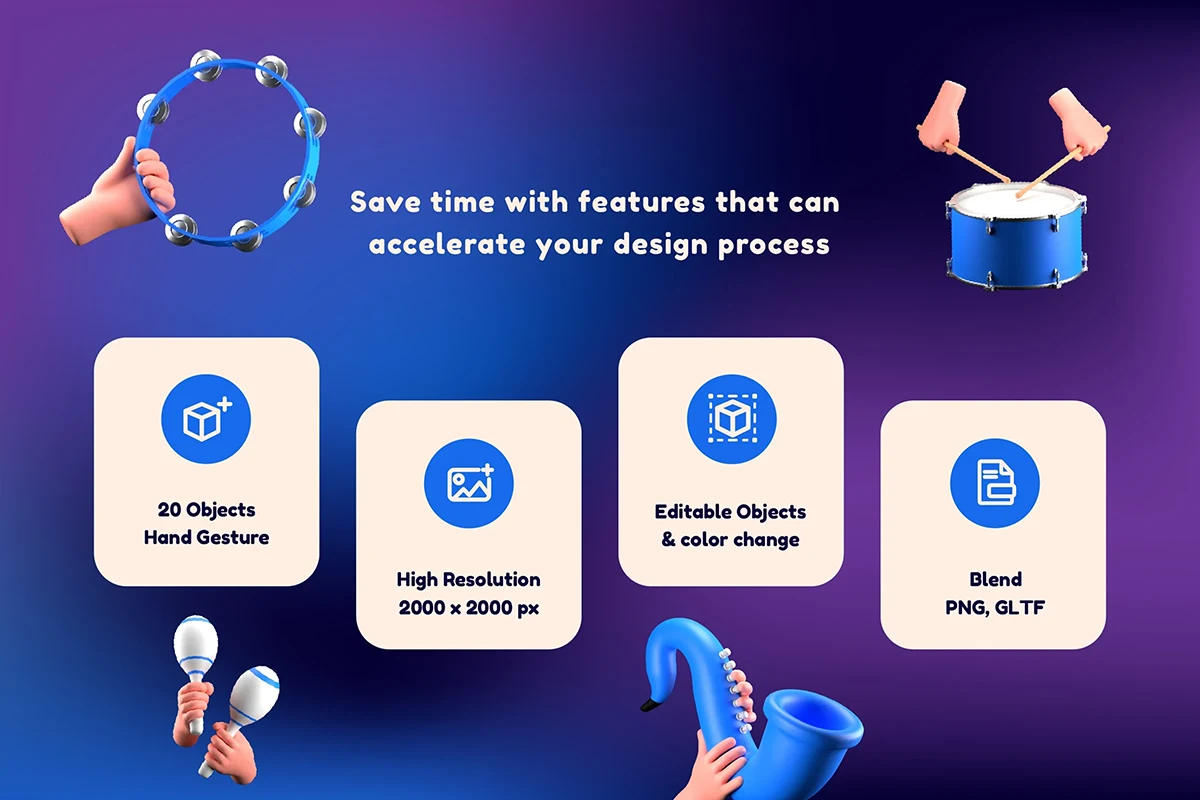 Save time with features that can accelerate your design process

20 Objects
Hand Gesture

High Resolution
2000 x 2000 px

Editable Objects
& color change

Blend
PNG, GLTF